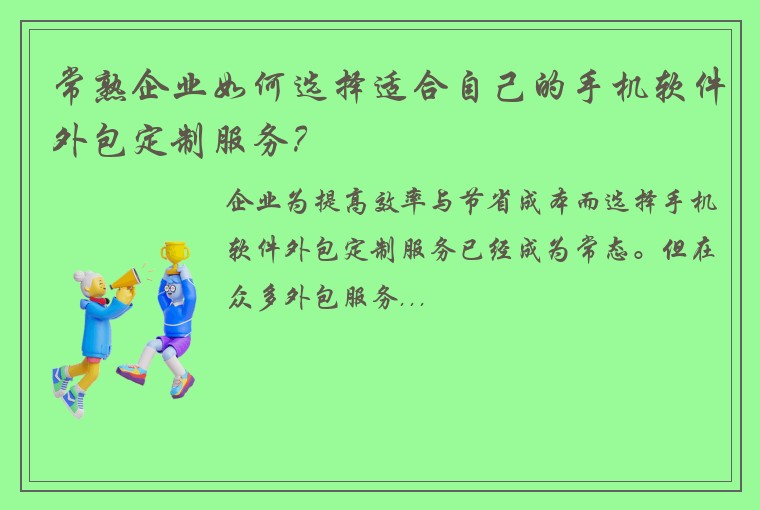 常熟企业如何选择适合自己的手机软件外包定制服务？

企业为提高效率与节省成本而选择手机软件外包定制服务已经成为常态。但在众多外包服务...